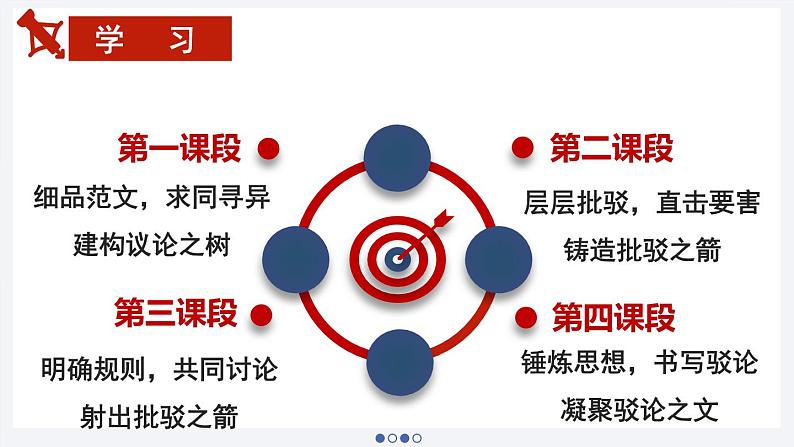 学　习

第一课段
细品范文，求同寻异
建构议论之树

第二课段
层层批驳，直击要害
铸造批驳之箭

第三课段
明确规则，共同讨论
射出批驳之箭

第四课段
锤炼思想，书写驳论
凝聚驳论之文